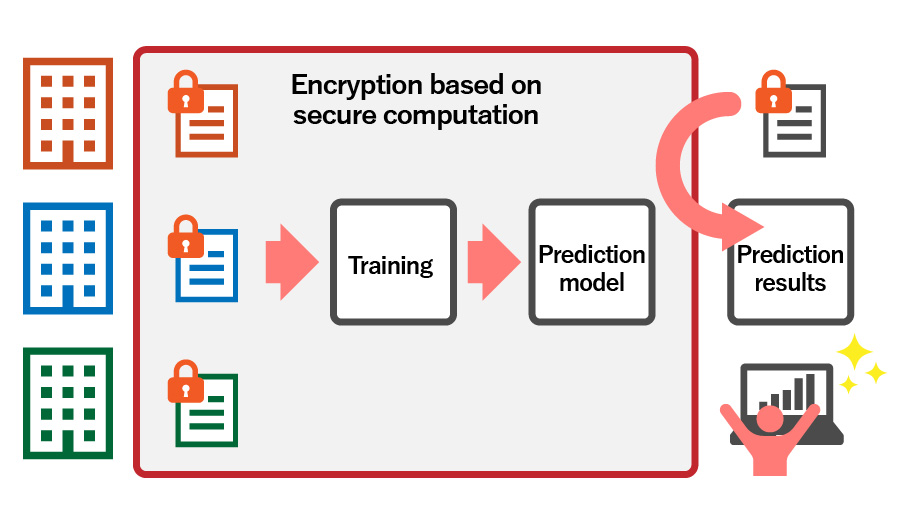 Encryption based on secure computation

Training

Prediction model

Prediction results